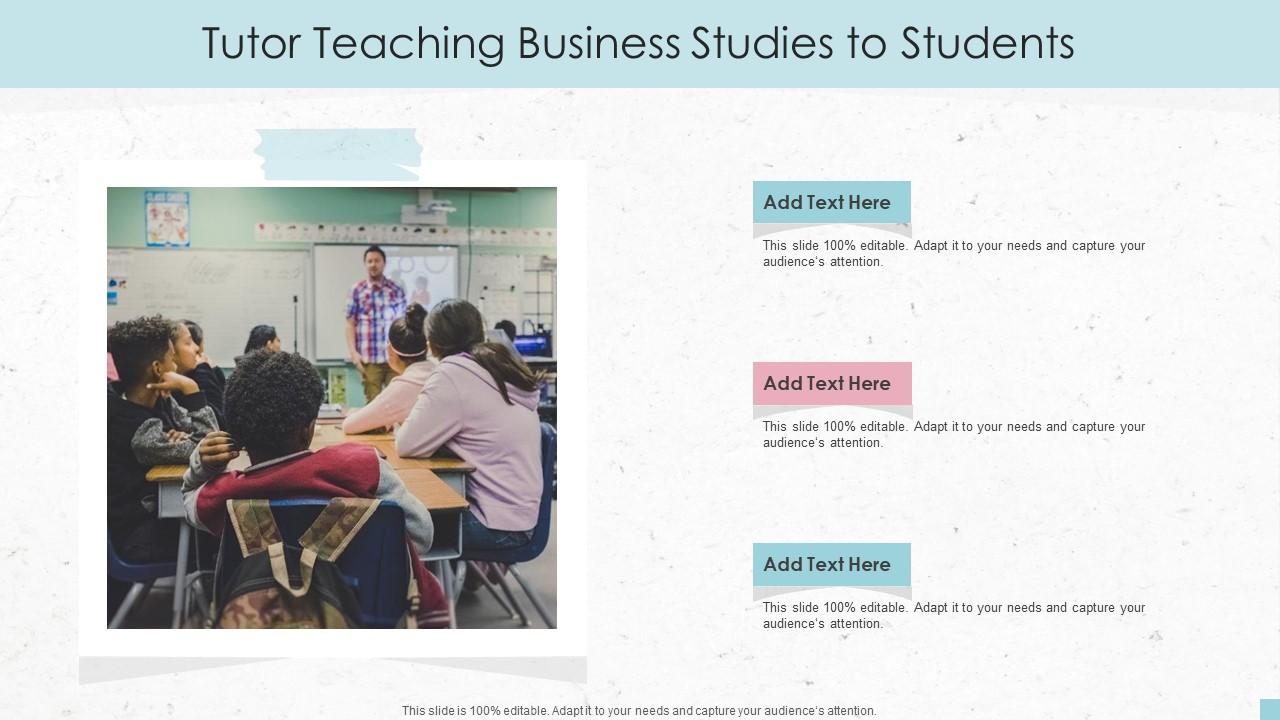 Tutor Teaching Business Studies to Students

Add Text Here

This slide 100% editable. Adapt it to your needs and capture your audience's attention.

Add Text Here

This slide 100% editable. Adapt it to your needs and capture your audience's attention.

Add Text Here

This slide 100% editable. Adapt it to your needs and capture your audience's attention.

This slide is 100% editable. Adapt it to your needs and capture your audience's attention.